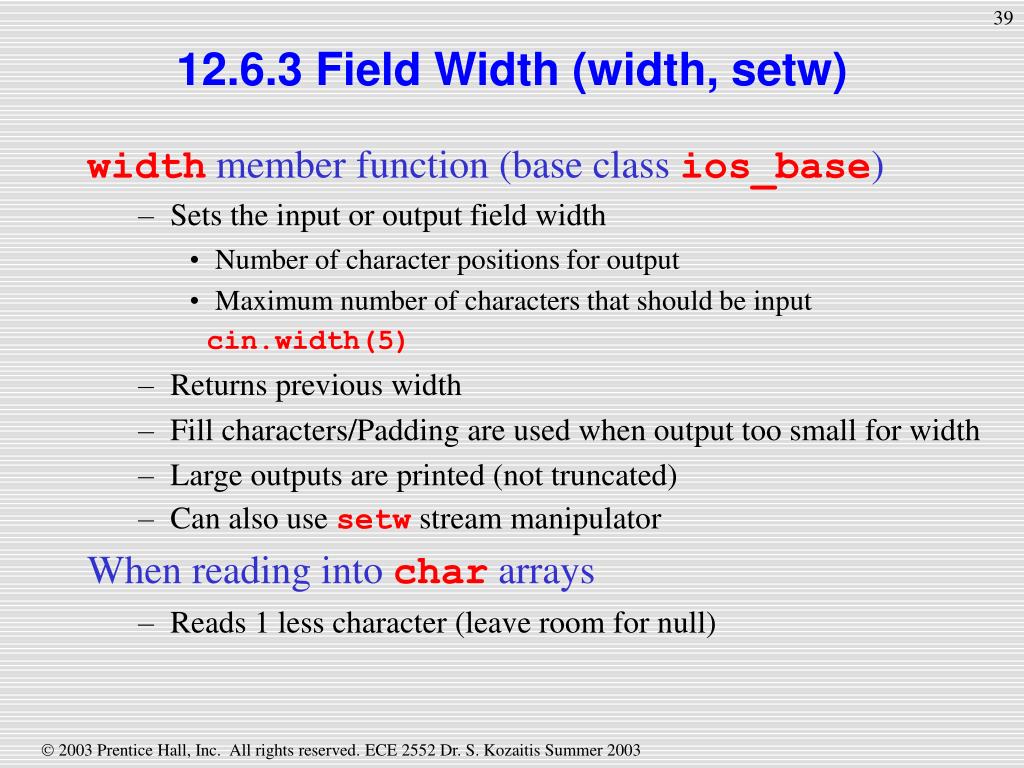 39

12.6.3 Field Width (width, setw)

width member function (base class ios_base)

– Sets the input or output field width

• Number of character positions for output

• Maximum number of characters that should be input

cin.width(5)

– Returns previous width

– Fill characters/Padding are used when output too small for width

– Large outputs are printed (not truncated)

– Can also use setw stream manipulator

When reading into char arrays

– Reads 1 less character (leave room for null)

© 2003 Prentice Hall, Inc. All rights reserved. ECE 2552 Dr. S. Kozaitis Summer 2003